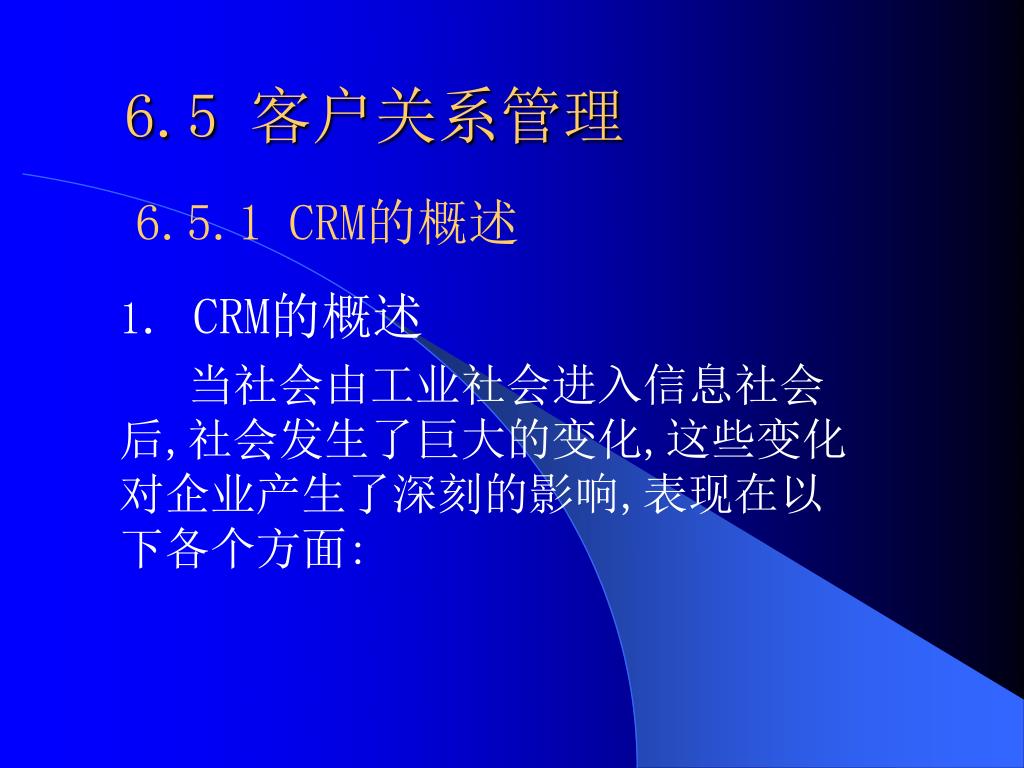 6.5 客户关系管理

6.5.1 CRM的概述

1. CRM的概述

当社会由工业社会进入信息社会后,社会发生了巨大的变化,这些变化对企业产生了深刻的影响,表现在以下各个方面: